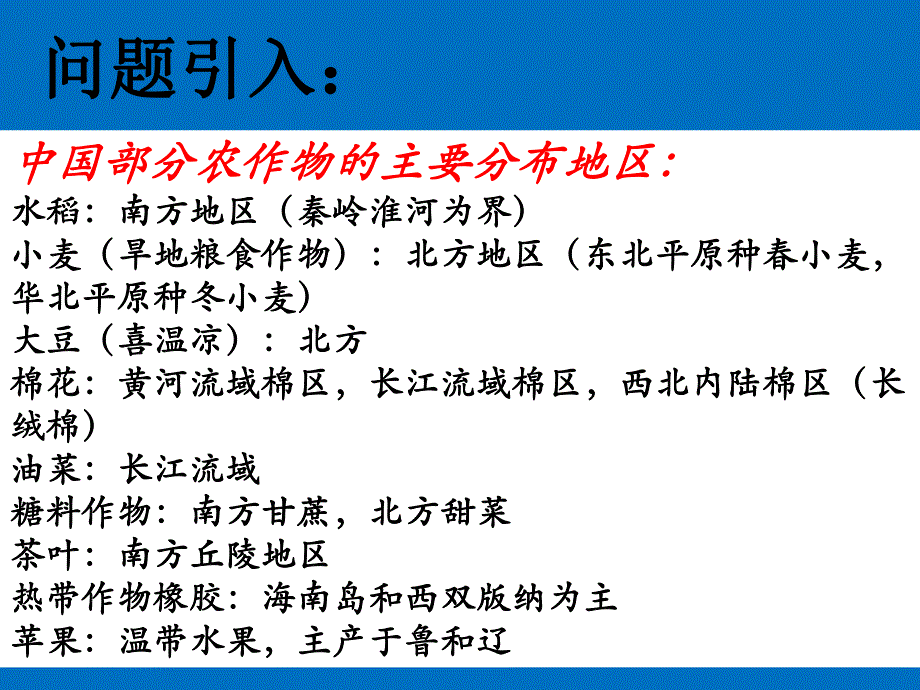 问题引入：

中国部分农作物的主要分布地区：
水稻：南方地区（秦岭淮河为界）
小麦（旱地粮食作物）：北方地区（东北平原种春小麦，华北平原种冬小麦）
大豆（喜温凉）：北方
棉花：黄河流域棉区，长江流域棉区，西北内陆棉区（长绒棉）
油菜：长江流域
糖料作物：南方甘蔗，北方甜菜
茶叶：南方丘陵地区
热带作物橡胶：海南岛和西双版纳为主
苹果：温带水果，主产于鲁和辽